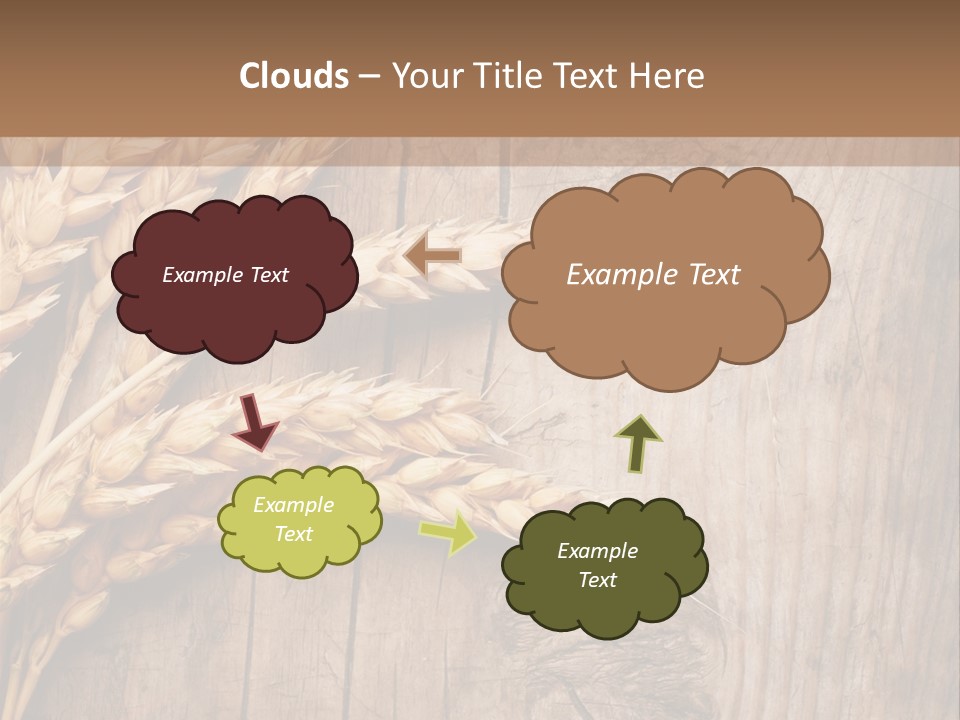 Clouds – Your Title Text Here

Example Text

Example Text

Example Text

Example Text